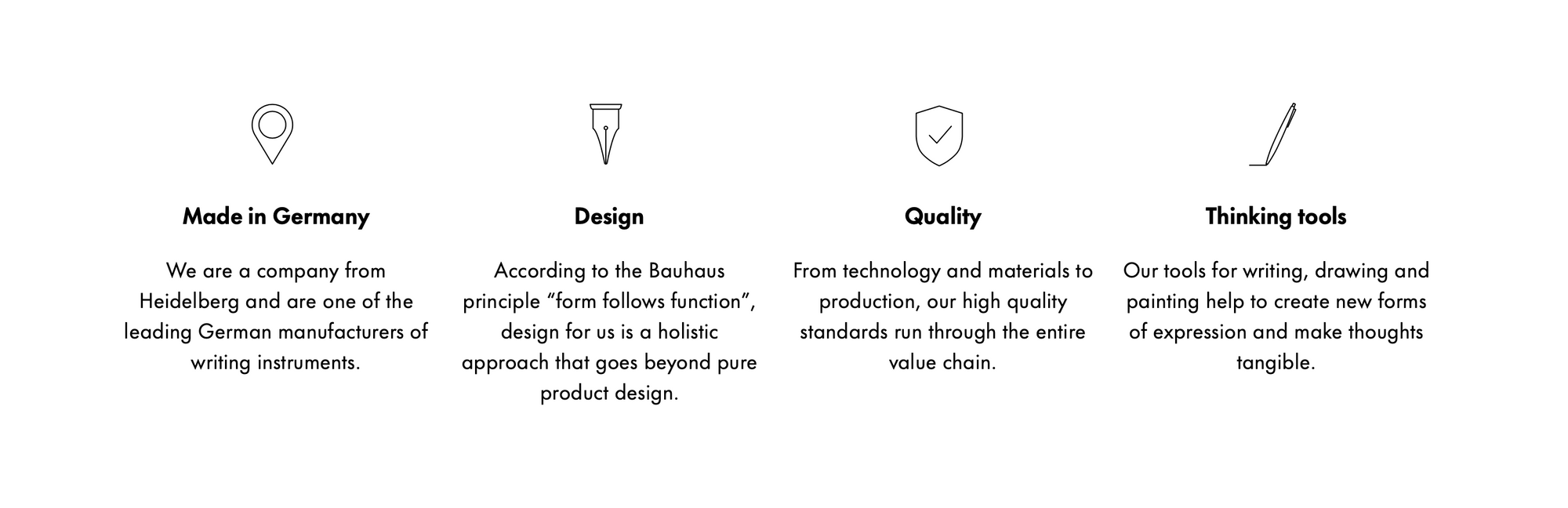 Made in Germany

We are a company from Heidelberg and are one of the leading German manufacturers of writing instruments.

Design

According to the Bauhaus principle “form follows function”, design for us is a holistic approach that goes beyond pure product design.

Quality

From technology and materials to production, our high quality standards run through the entire value chain.

Thinking tools

Our tools for writing, drawing and painting help to create new forms of expression and make thoughts tangible.